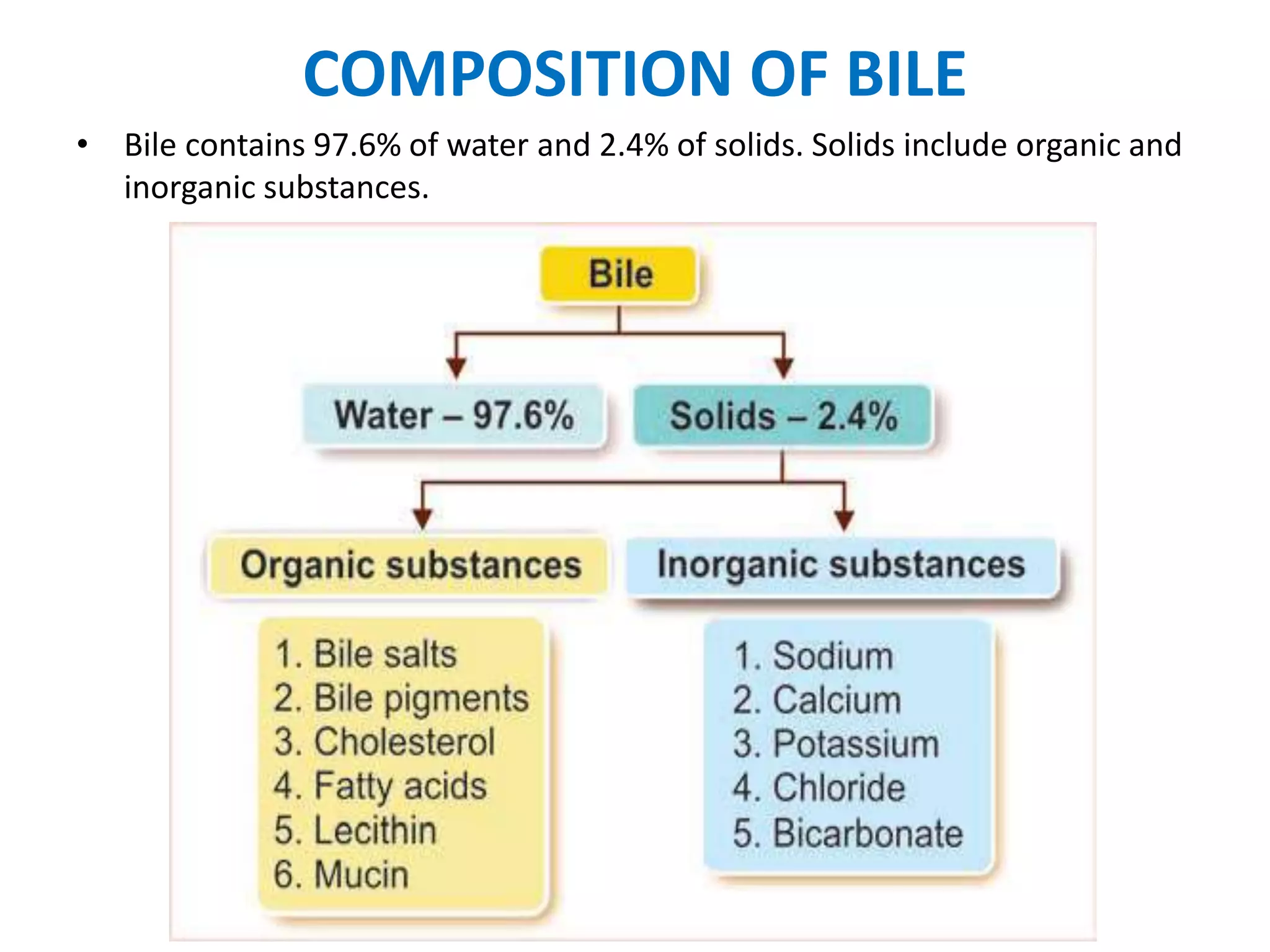 COMPOSITION OF BILE

• Bile contains 97.6% of water and 2.4% of solids. Solids include organic and inorganic substances.

Bile

Water – 97.6%

Solids – 2.4%

Organic substances

Inorganic substances

1. Bile salts
2. Bile pigments
3. Cholesterol
4. Fatty acids
5. Lecithin
6. Mucin

1. Sodium
2. Calcium
3. Potassium
4. Chloride
5. Bicarbonate